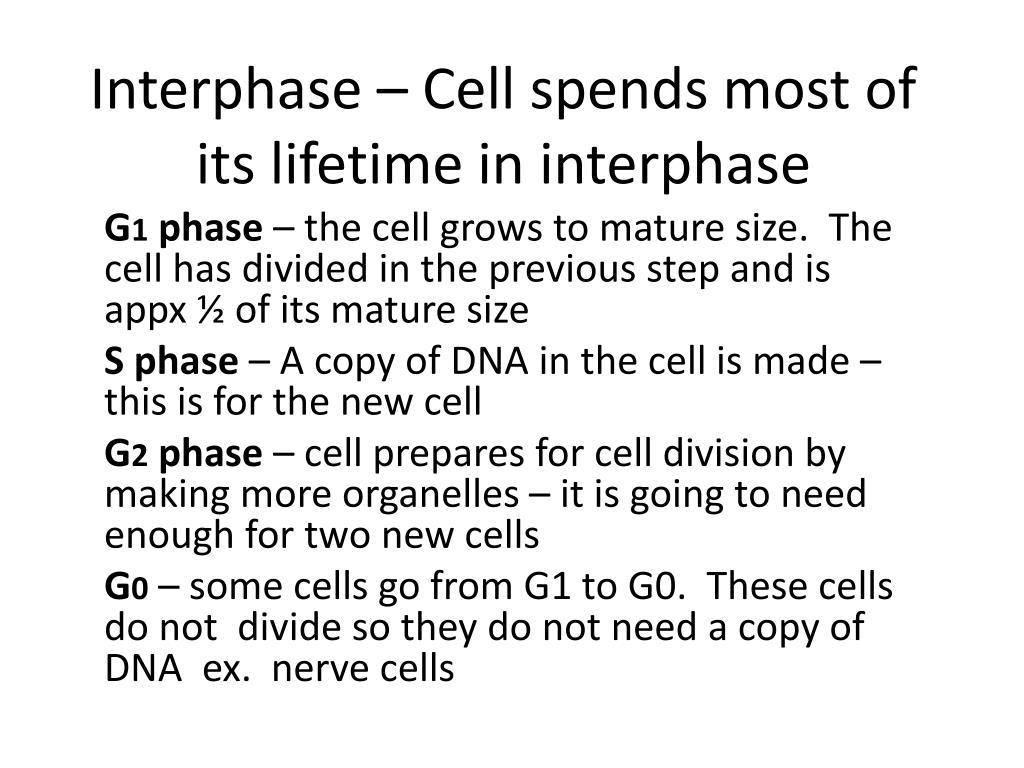 Interphase – Cell spends most of its lifetime in interphase

G1 phase – the cell grows to mature size. The cell has divided in the previous step and is appx ½ of its mature size

S phase – A copy of DNA in the cell is made – this is for the new cell

G2 phase – cell prepares for cell division by making more organelles – it is going to need enough for two new cells

G0 – some cells go from G1 to G0. These cells do not divide so they do not need a copy of DNA ex. nerve cells